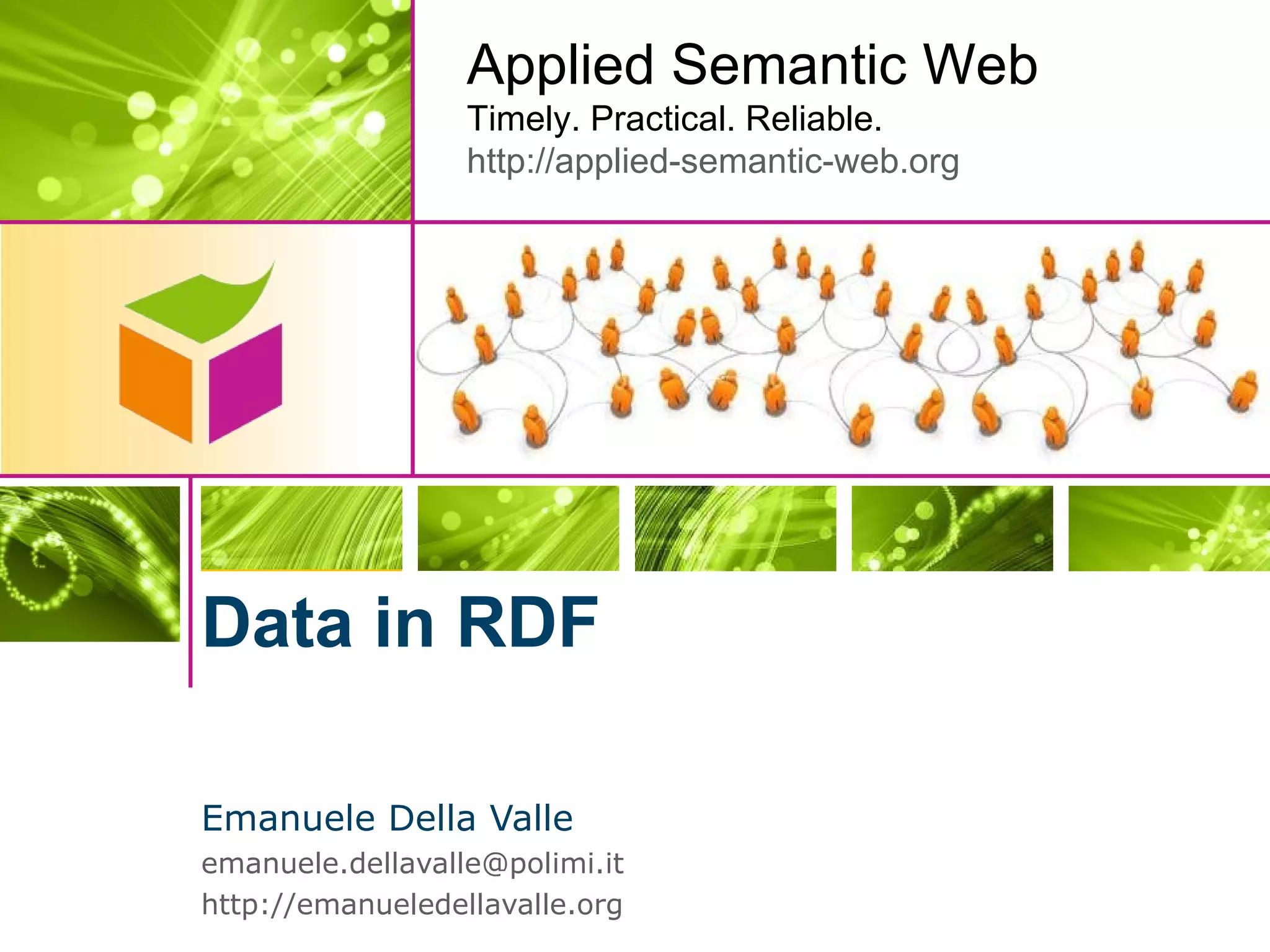 Applied Semantic Web
Timely. Practical. Reliable.
http://applied-semantic-web.org

Data in RDF

Emanuele Della Valle
emanuele.dellavalle@polimi.it
http://emanueledellavalle.org